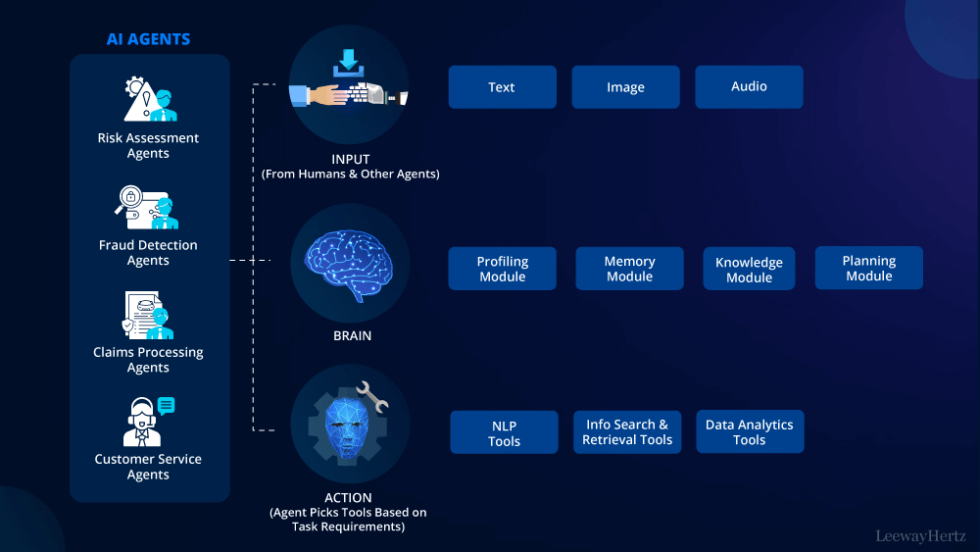 AI AGENTS

Risk Assessment Agents

Fraud Detection Agents

Claims Processing Agents

Customer Service Agents

INPUT
(From Humans & Other Agents)

Text

Image

Audio

BRAIN

Profiling Module

Memory Module

Knowledge Module

Planning Module

ACTION
(Agent Picks Tools Based on Task Requirements)

NLP Tools

Info Search & Retrieval Tools

Data Analytics Tools

LeewayHertz